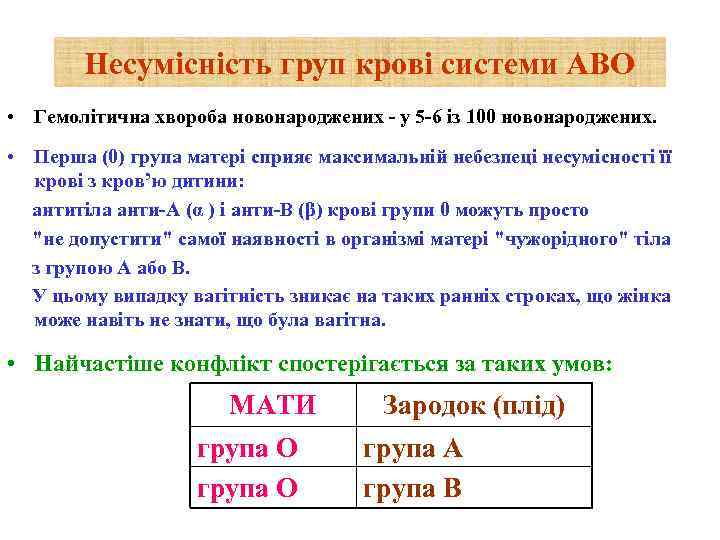 Несумісність груп крові системи АВО

• Гемолітична хвороба новонароджених - у 5-6 із 100 новонароджених.

• Перша (0) група матері сприяє максимальній небезпеці несумісності її крові з кров'ю дитини:

антитіла анти-А (α ) і анти-В (β) крові групи 0 можуть просто "не допустити" самої наявності в організмі матері "чужорідного" тіла з групою А або В.

У цьому випадку вагітність зникає на таких ранніх строках, що жінка може навіть не знати, що була вагітна.

• Найчастіше конфлікт спостерігається за таких умов:

| МАТИ | Зародок (плід) |
|---|---|
| група О | група А |
| група О | група В |